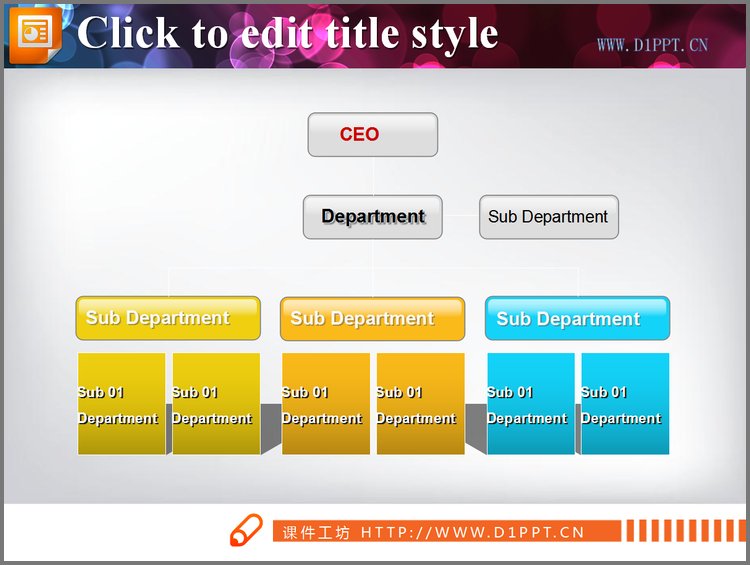 Click to edit title style

WWW.D1PPT.CN

CEO

Department

Sub Department

Sub Department

Sub Department

Sub Department

Sub 01 Department

Sub 01 Department

Sub 01 Department

Sub 01 Department

Sub 01 Department

Sub 01 Department

课件工坊 HTTP://WWW.D1PPT.CN